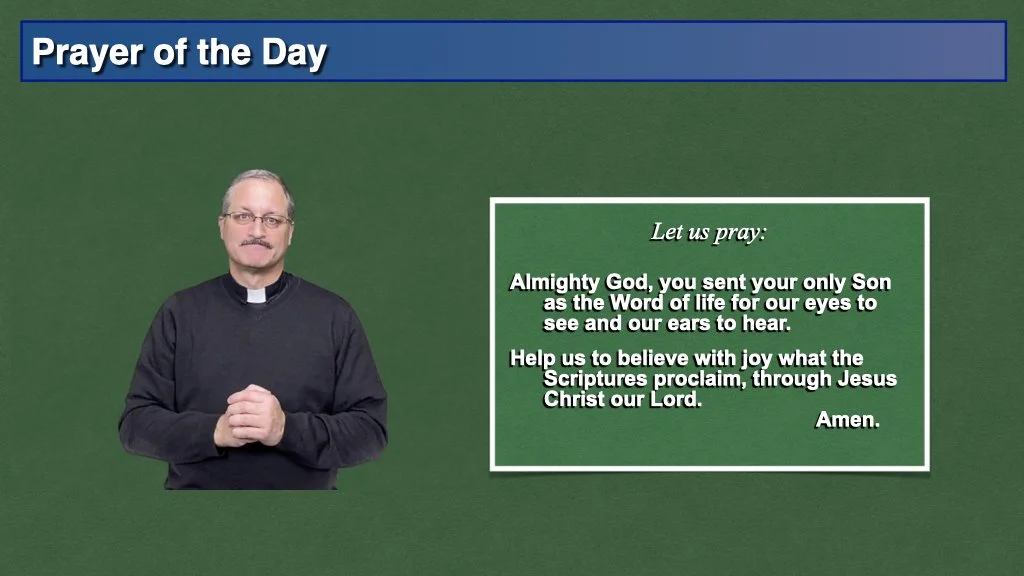 Prayer of the Day

Let us pray:

Almighty God, you sent your only Son as the Word of life for our eyes to see and our ears to hear.

Help us to believe with joy what the Scriptures proclaim, through Jesus Christ our Lord.

Amen.